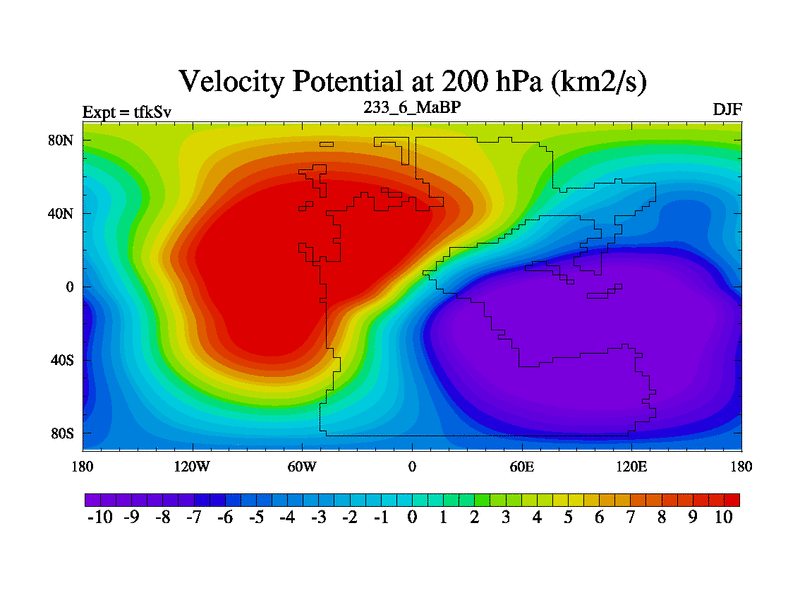 Velocity Potential at 200 hPa (km2/s)

Expt = tfkSv

233_6_MaBP

DJF

80N
40N
0
40S
80S

180
120W
60W
0
60E
120E
180

-10 -9 -8 -7 -6 -5 -4 -3 -2 -1 0 1 2 3 4 5 6 7 8 9 10